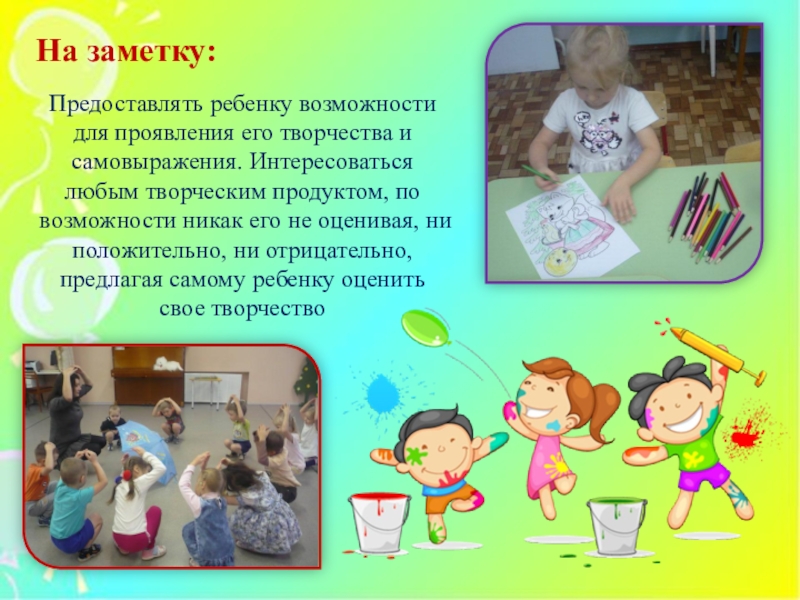 На заметку:

Предоставлять ребенку возможности для проявления его творчества и самовыражения. Интересоваться любым творческим продуктом, по возможности никак его не оценивая, ни положительно, ни отрицательно, предлагая самому ребенку оценить свое творчество